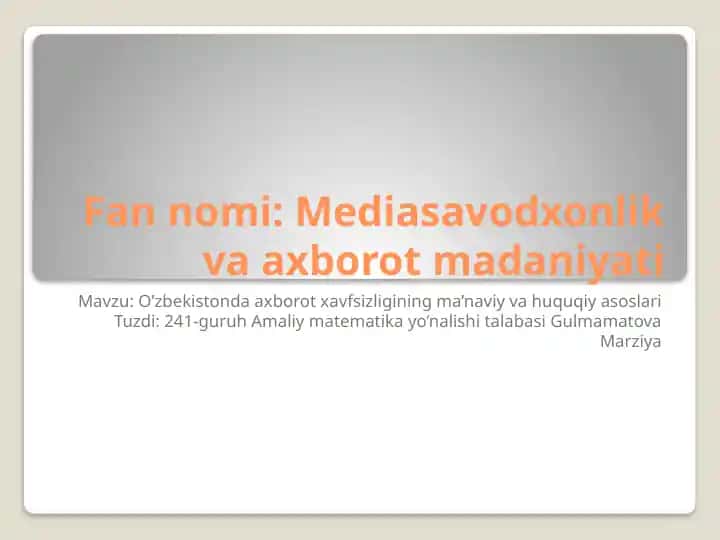 Fan nomi: Mediasavodxonlik va axborot madaniyati

Mavzu: O‘zbekistonda axborot xavfsizligining ma’naviy va huquqiy asoslari
Tuzdi: 241-guruh Amaliy matematika yo‘nalishi talabasi Gulmamatova Marziya